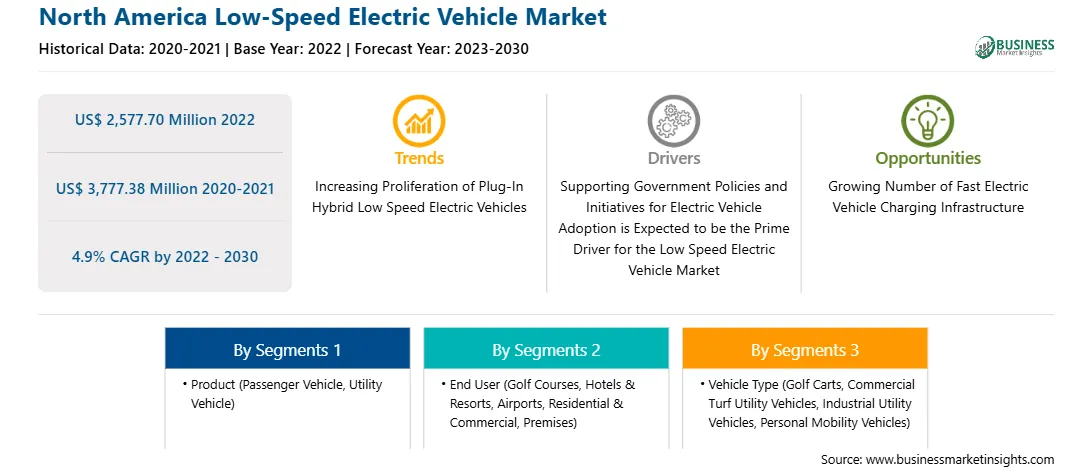 North America Low-Speed Electric Vehicle Market

Historical Data: 2020-2021 | Base Year: 2022 | Forecast Year: 2023-2030

BUSINESS Market Insights

US$ 2,577.70 Million 2022

US$ 3,777.38 Million 2020-2021

4.9% CAGR by 2022 - 2030

Trends

Increasing Proliferation of Plug-In Hybrid Low Speed Electric Vehicles

Drivers

Supporting Government Policies and Initiatives for Electric Vehicle Adoption is Expected to be the Prime Driver for the Low Speed Electric Vehicle Market

Opportunities

Growing Number of Fast Electric Vehicle Charging Infrastructure

By Segments 1

• Product (Passenger Vehicle, Utility Vehicle)

By Segments 2

• End User (Golf Courses, Hotels & Resorts, Airports, Residential & Commercial, Premises)

By Segments 3

• Vehicle Type (Golf Carts, Commercial Turf Utility Vehicles, Industrial Utility Vehicles, Personal Mobility Vehicles)

Source: www.businessmarketinsights.com